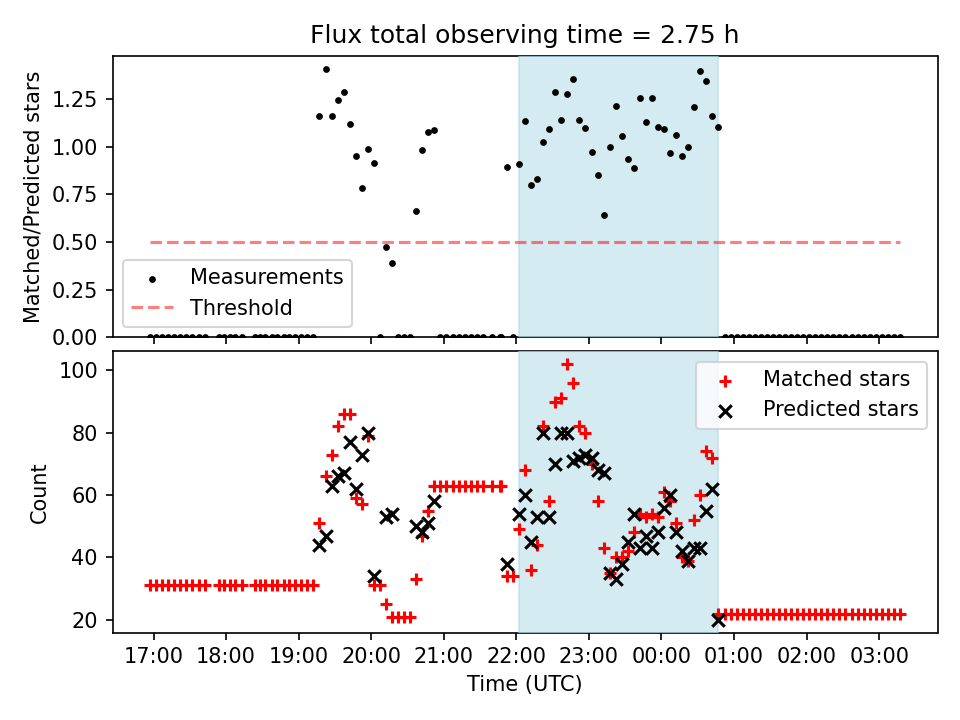 Flux total observing time = 2.75 h

Matched/Predicted stars

1.25
1.00
0.75
0.50
0.25
0.00

Measurements
Threshold

Count

100
80
60
40
20

Matched stars
Predicted stars

17:00 18:00 19:00 20:00 21:00 22:00 23:00 00:00 01:00 02:00 03:00

Time (UTC)